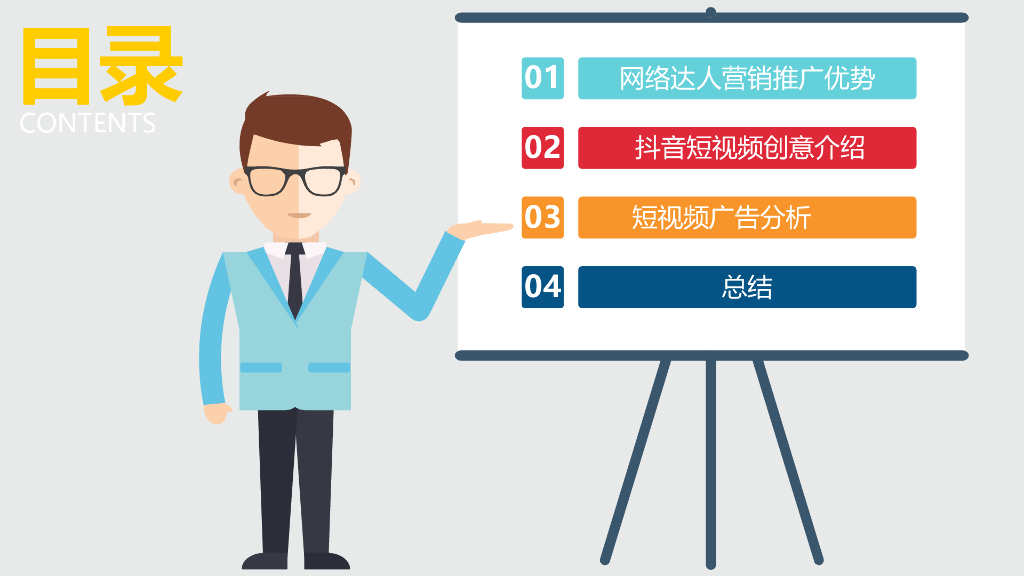 目录
CONTENTS

01 网络达人营销推广优势

02 抖音短视频创意介绍

03 短视频广告分析

04 总结